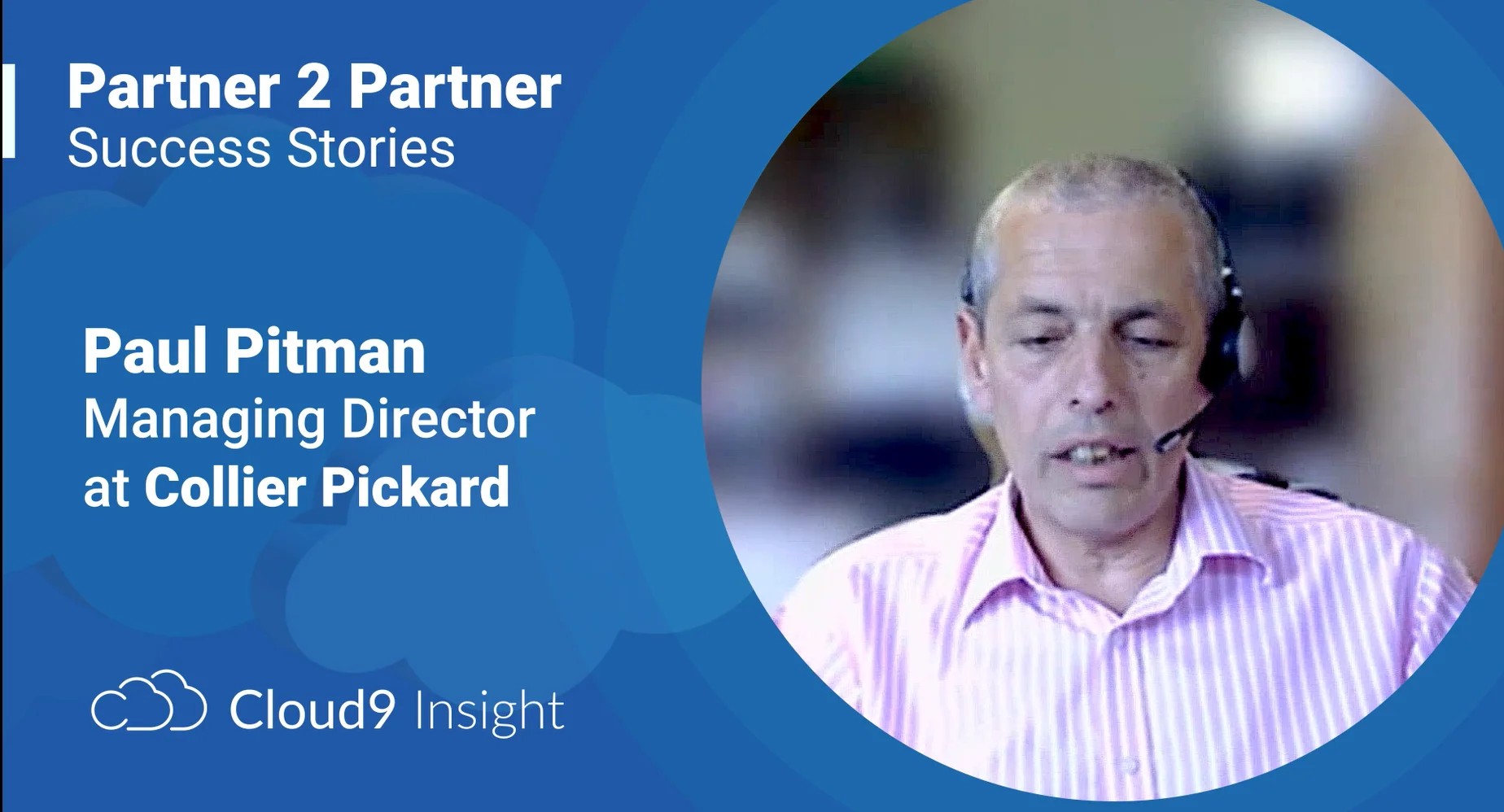 Partner 2 Partner
Success Stories

Paul Pitman
Managing Director
at Collier Pickard

Cloud9 Insight